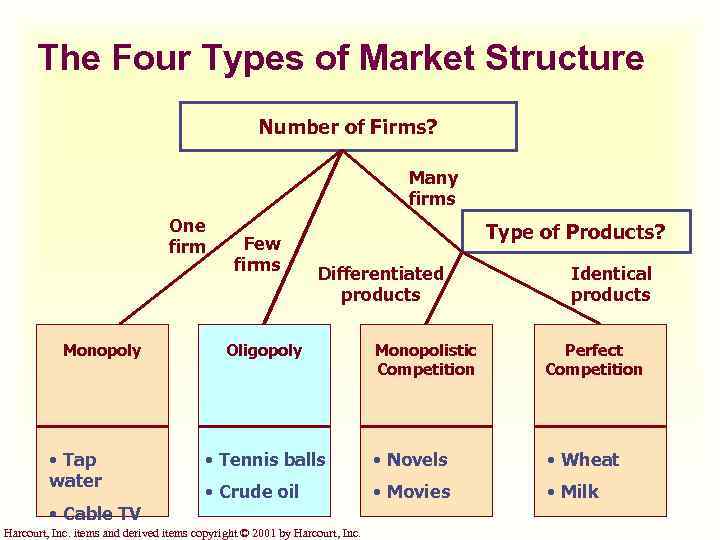 The Four Types of Market Structure

Number of Firms?

One firm

Few firms

Many firms

Type of Products?

Differentiated products

Identical products

Monopoly

• Tap water

• Cable TV

Oligopoly

• Tennis balls

• Crude oil

Monopolistic Competition

• Novels

• Movies

Perfect Competition

• Wheat

• Milk

Harcourt, Inc. items and derived items copyright © 2001 by Harcourt, Inc.